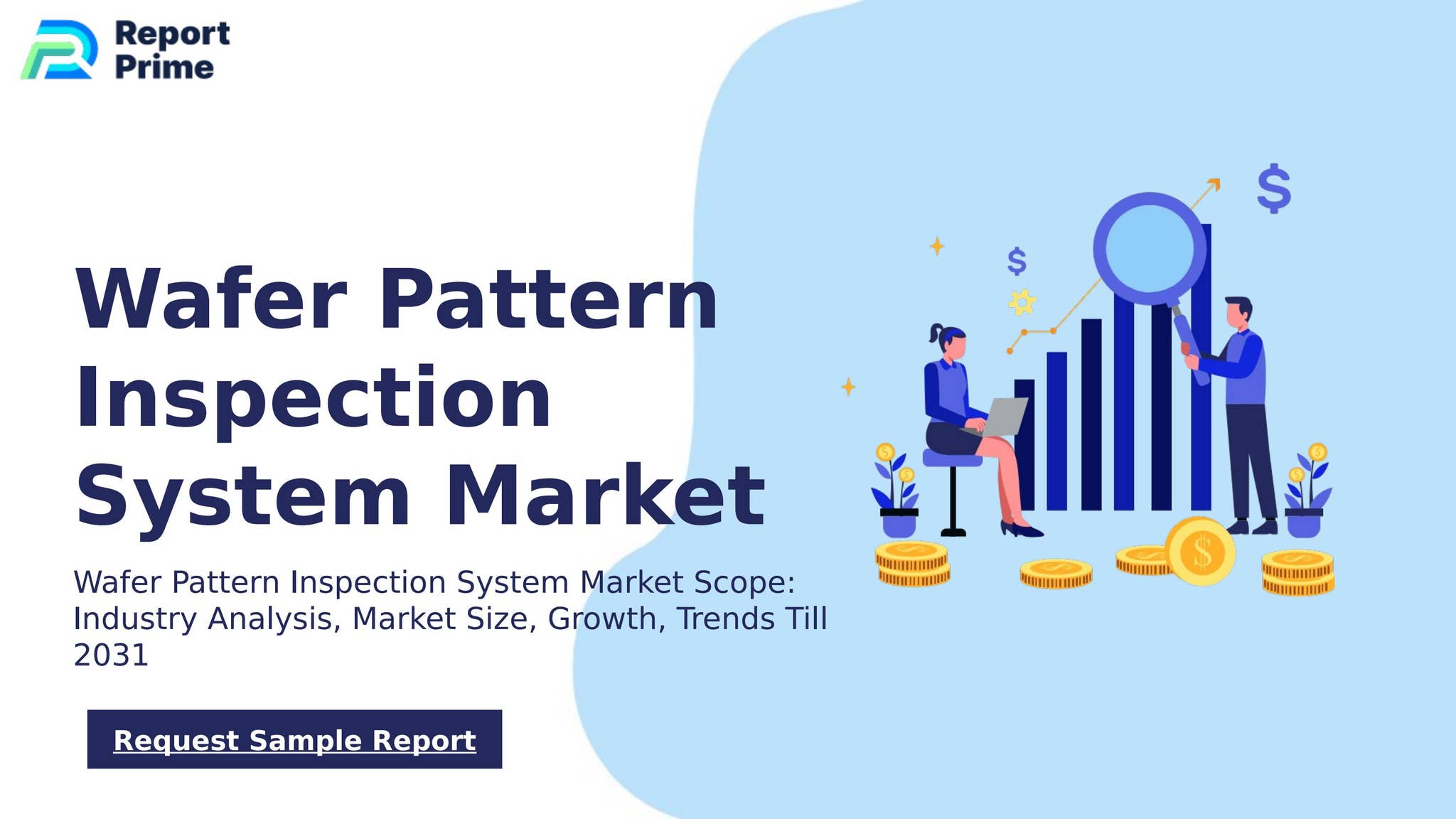 Report Prime

Wafer Pattern Inspection System Market

Wafer Pattern Inspection System Market Scope: Industry Analysis, Market Size, Growth, Trends Till 2031

Request Sample Report